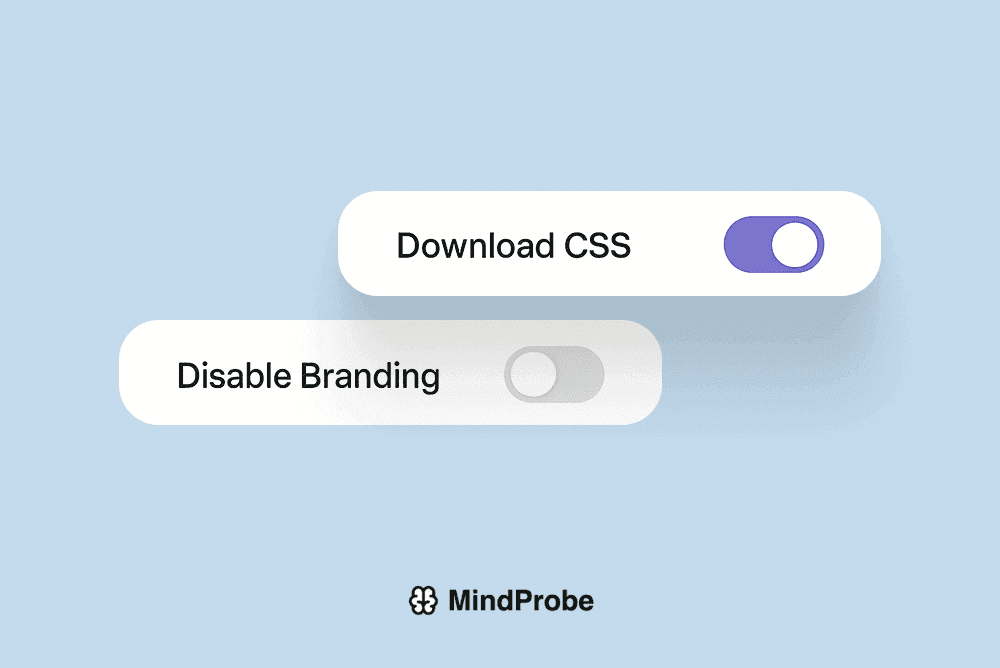 Download CSS

Disable Branding

MindProbe